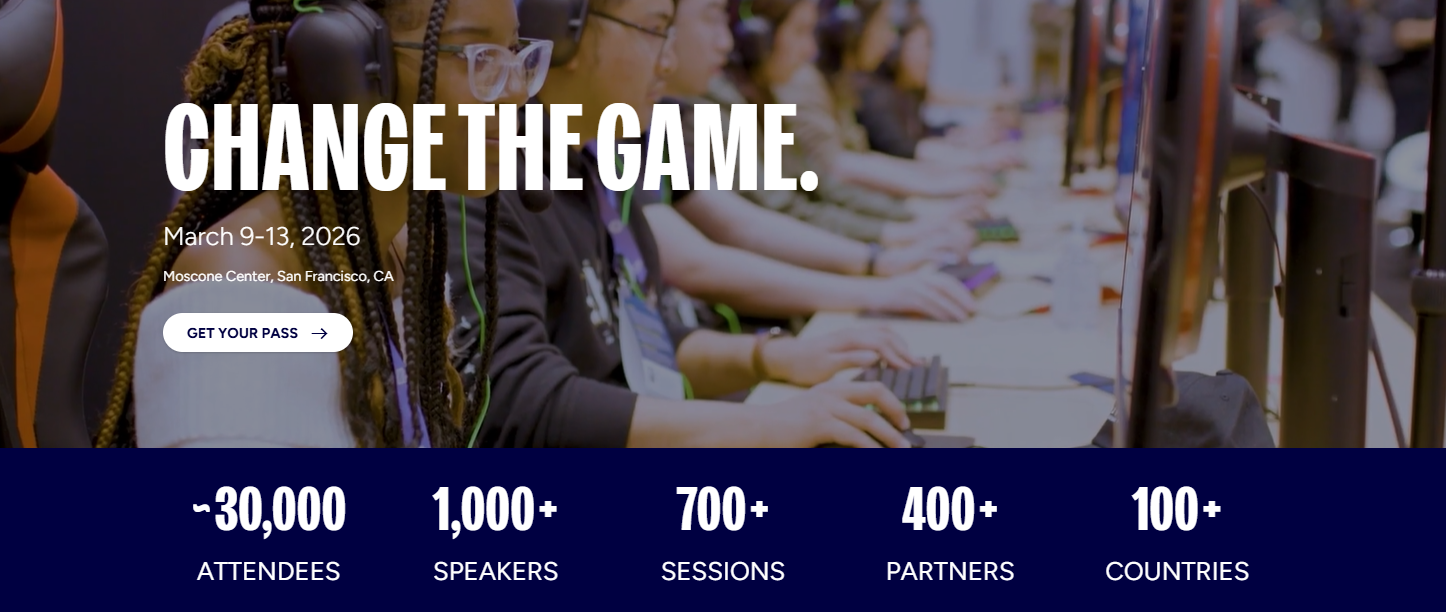 CHANGE THE GAME.

March 9-13, 2026

Moscone Center, San Francisco, CA

GET YOUR PASS →

~30,000
ATTENDEES

1,000+
SPEAKERS

700+
SESSIONS

400+
PARTNERS

100+
COUNTRIES